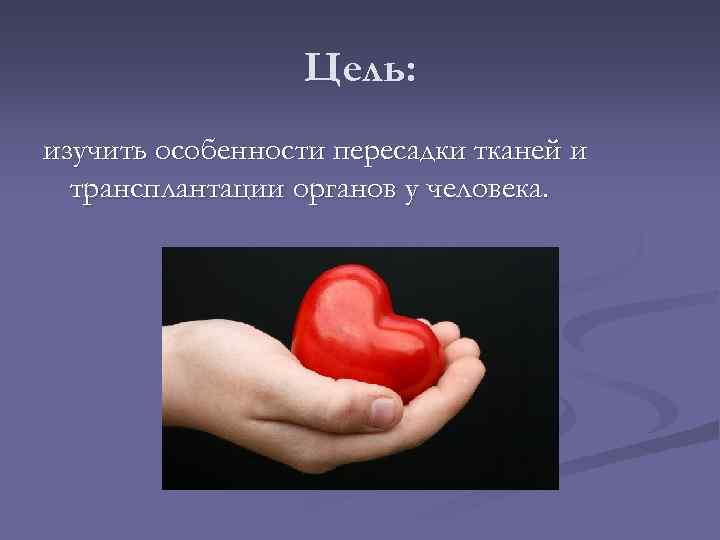 Цель:

изучить особенности пересадки тканей и трансплантации органов у человека.